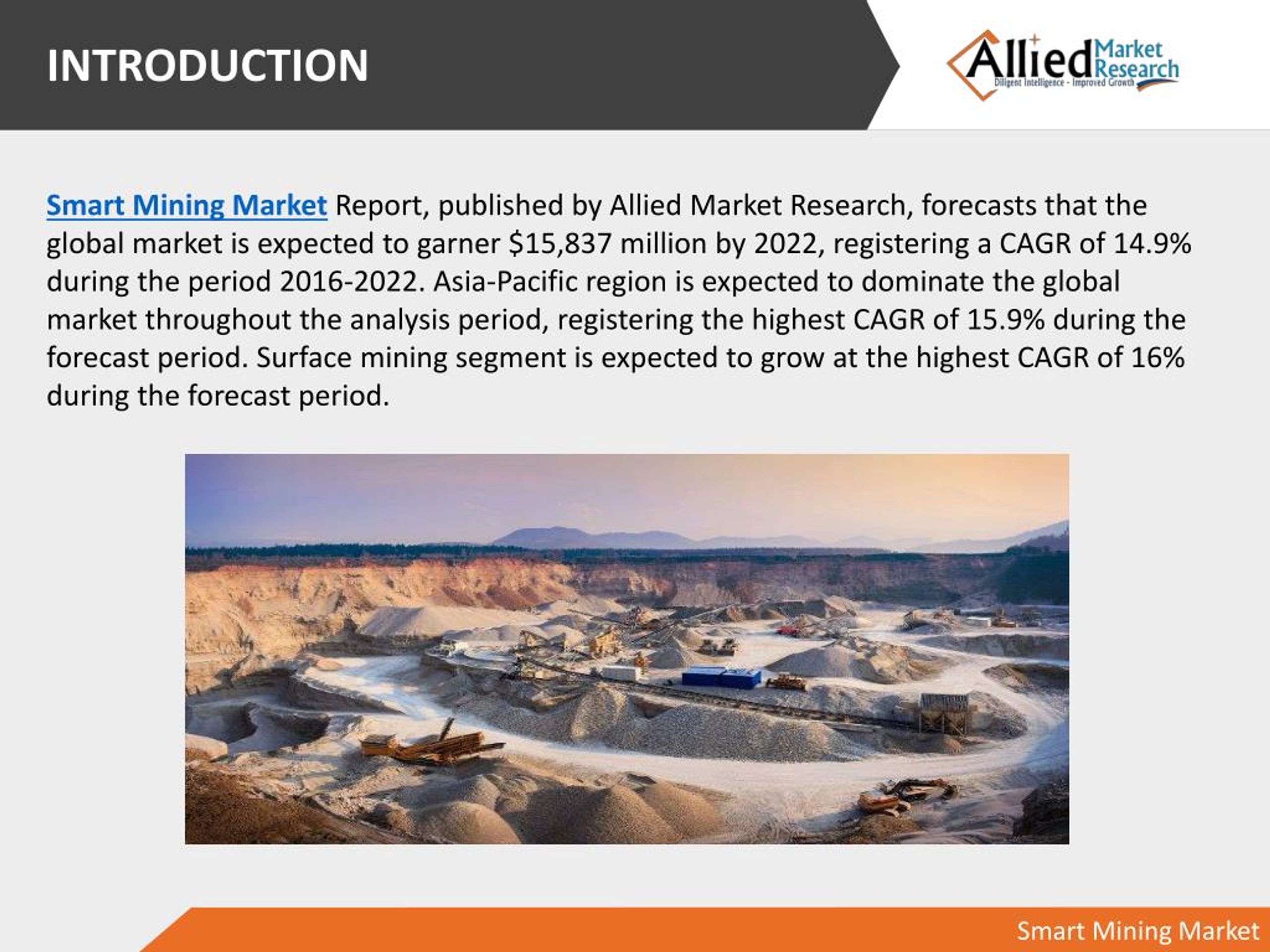 INTRODUCTION

Allied Market Research
Diligent Intelligence - Improved Growth

Smart Mining Market Report, published by Allied Market Research, forecasts that the global market is expected to garner \$15,837 million by 2022, registering a CAGR of 14.9% during the period 2016-2022. Asia-Pacific region is expected to dominate the global market throughout the analysis period, registering the highest CAGR of 15.9% during the forecast period. Surface mining segment is expected to grow at the highest CAGR of 16% during the forecast period.

Smart Mining Market